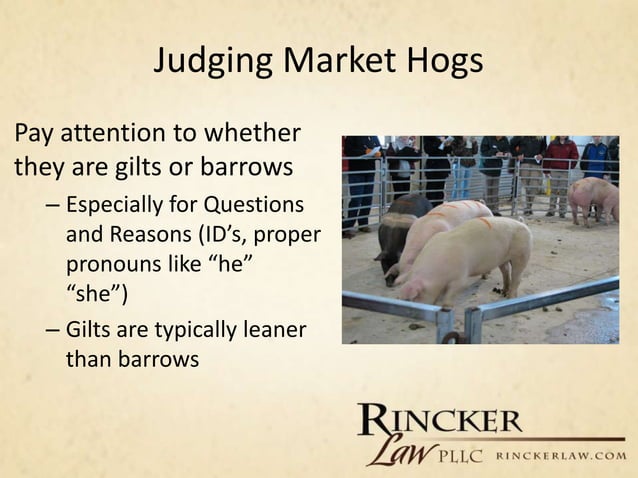 Judging Market Hogs

Pay attention to whether they are gilts or barrows

– Especially for Questions and Reasons (ID's, proper pronouns like "he" "she")

– Gilts are typically leaner than barrows

RINCKER
Law PLLC RINCKERLAW.COM